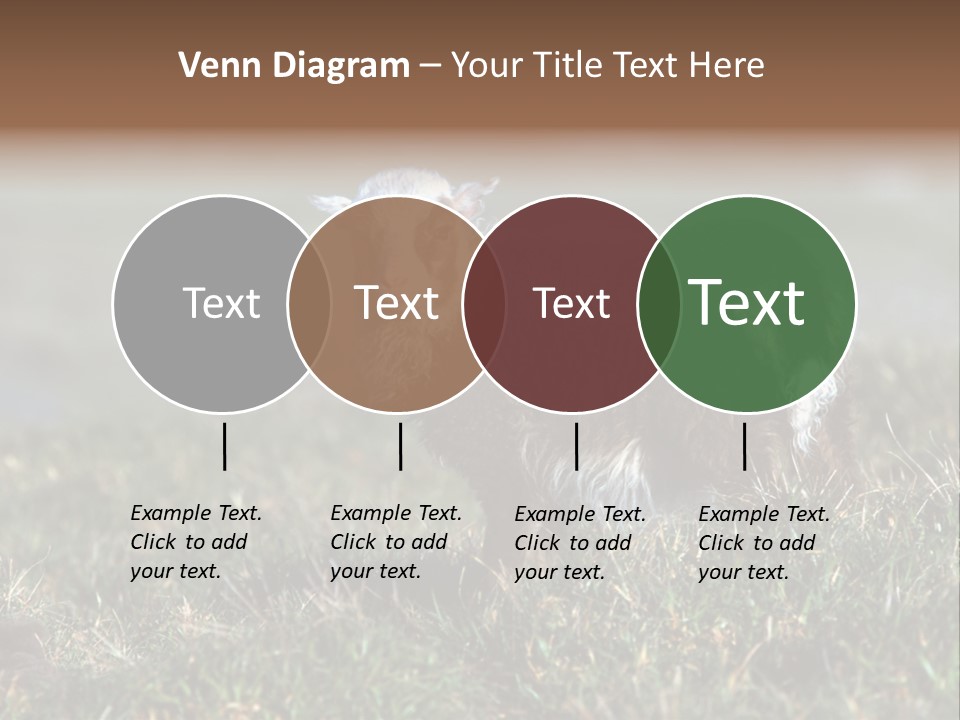 Venn Diagram – Your Title Text Here

Text

Text

Text

Text

Example Text. Click to add your text.

Example Text. Click to add your text.

Example Text. Click to add your text.

Example Text. Click to add your text.